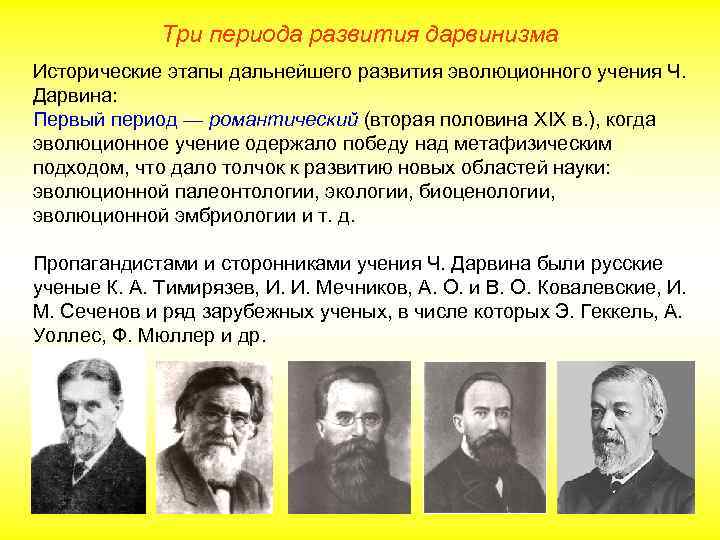 Три периода развития дарвинизма

Исторические этапы дальнейшего развития эволюционного учения Ч. Дарвина:
Первый период — романтический (вторая половина XIX в.), когда эволюционное учение одержало победу над метафизическим подходом, что дало толчок к развитию новых областей науки: эволюционной палеонтологии, экологии, биоценологии, эволюционной эмбриологии и т. д.

Пропагандистами и сторонниками учения Ч. Дарвина были русские ученые К. А. Тимирязев, И. И. Мечников, А. О. и В. О. Ковалевские, И. М. Сеченов и ряд зарубежных ученых, в числе которых Э. Геккель, А. Уоллес, Ф. Мюллер и др.